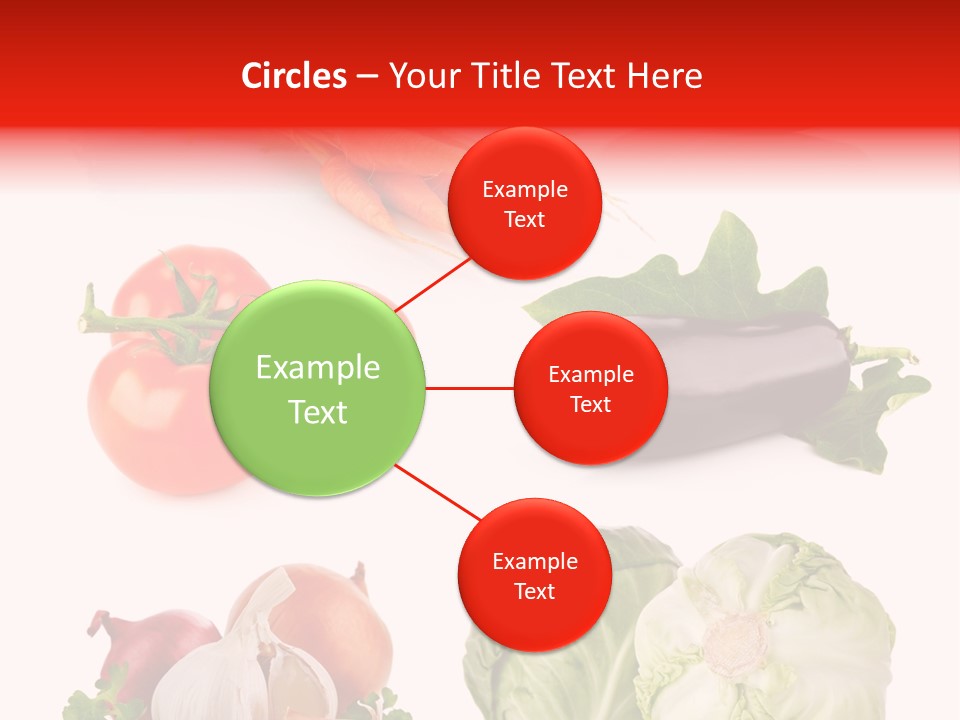 Circles – Your Title Text Here

Example Text

Example Text

Example Text

Example Text